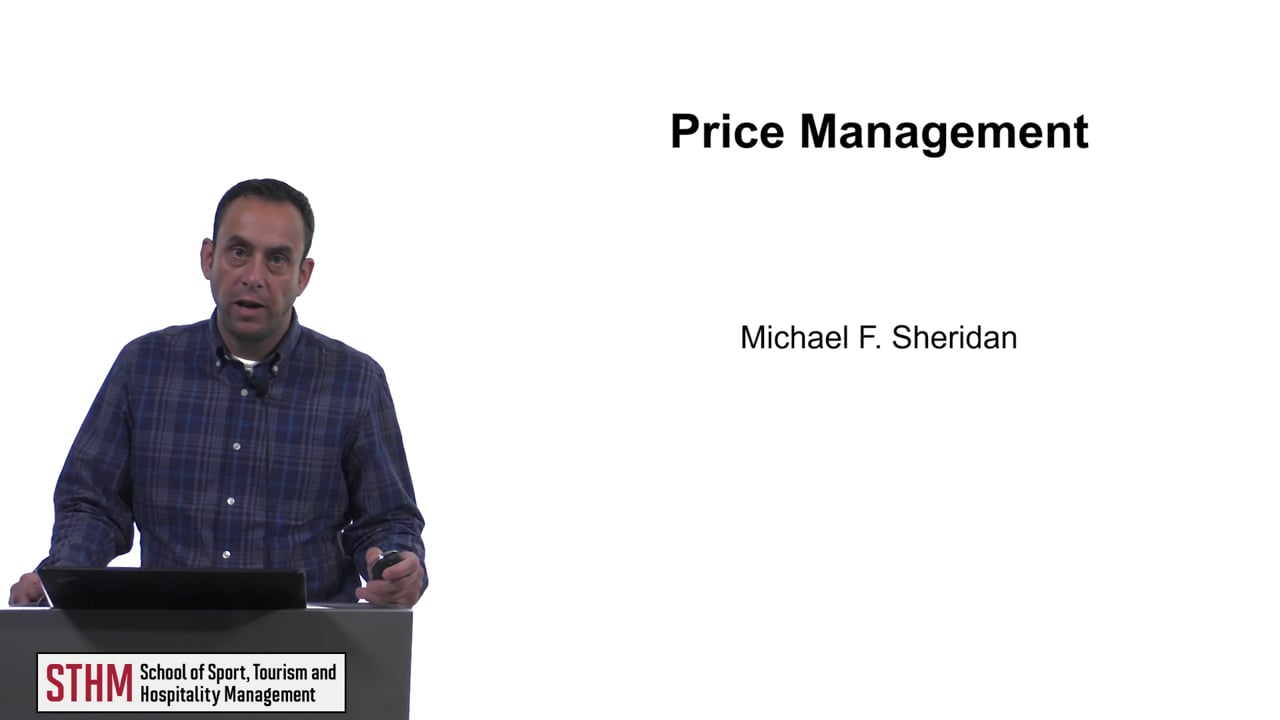 Price Management

Michael F. Sheridan

STHM School of Sport, Tourism and Hospitality Management